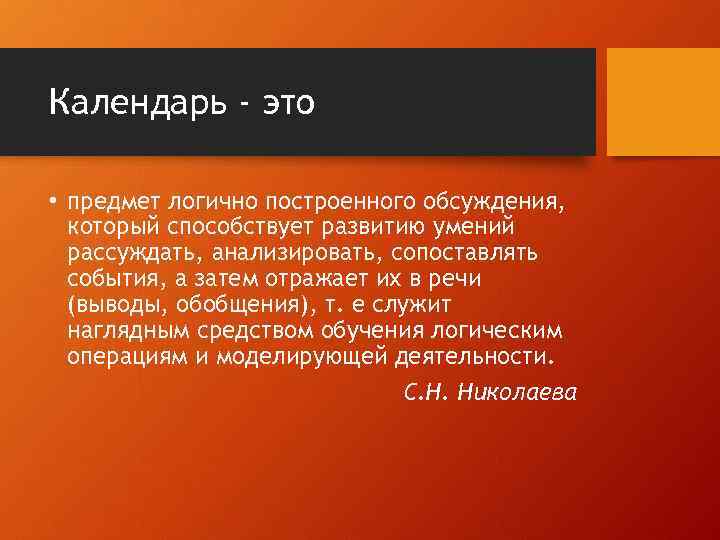 Календарь - это

• предмет логично построенного обсуждения, который способствует развитию умений рассуждать, анализировать, сопоставлять события, а затем отражает их в речи (выводы, обобщения), т. е служит наглядным средством обучения логическим операциям и моделирующей деятельности.

С.Н. Николаева